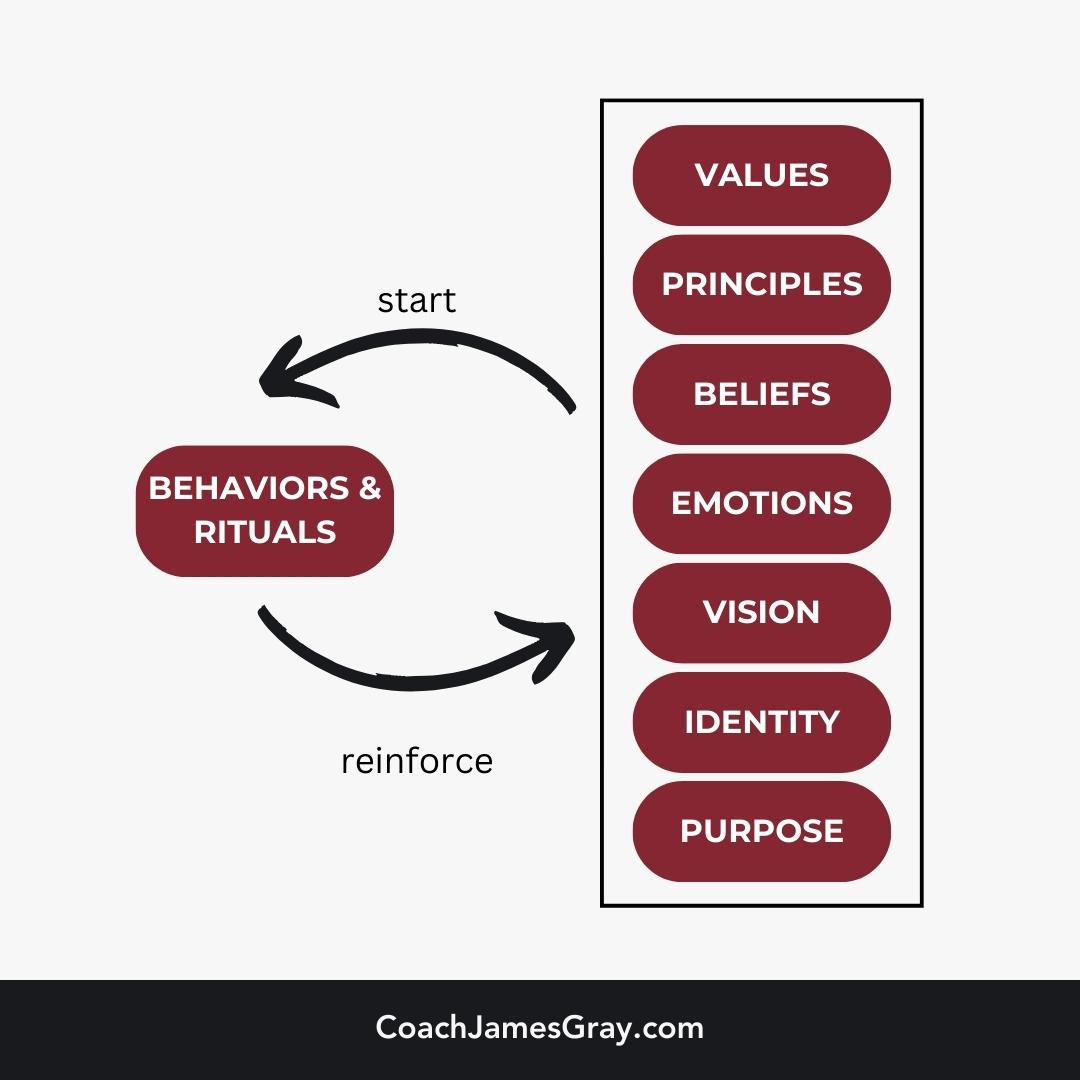 start

BEHAVIORS & RITUALS

reinforce

VALUES

PRINCIPLES

BELIEFS

EMOTIONS

VISION

IDENTITY

PURPOSE

CoachJamesGray.com